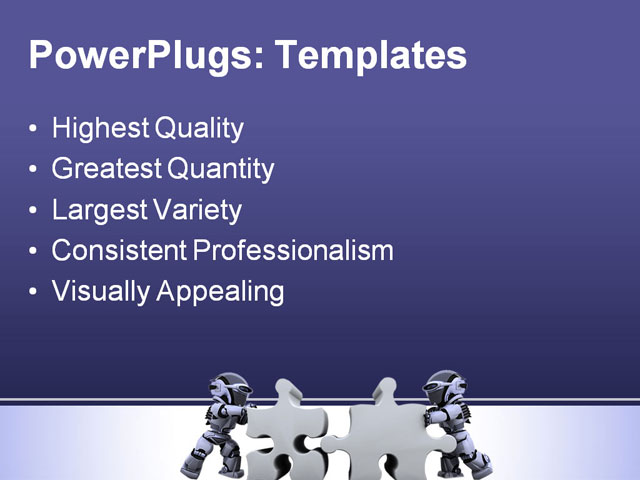 PowerPlugs: Templates

• Highest Quality
• Greatest Quantity
• Largest Variety
• Consistent Professionalism
• Visually Appealing